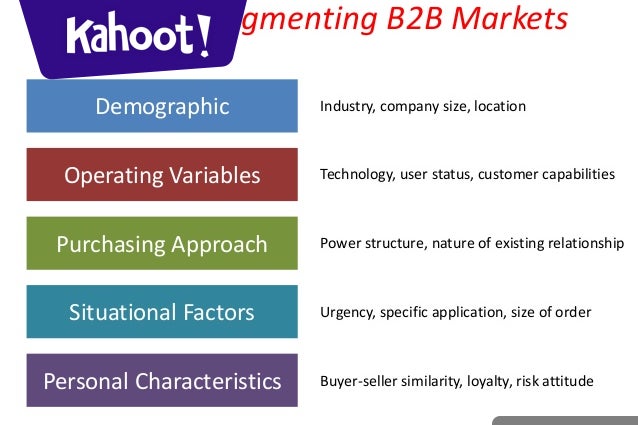 Kahoot!

gmenting B2B Markets

Demographic

Industry, company size, location

Operating Variables

Technology, user status, customer capabilities

Purchasing Approach

Power structure, nature of existing relationship

Situational Factors

Urgency, specific application, size of order

Personal Characteristics

Buyer-seller similarity, loyalty, risk attitude